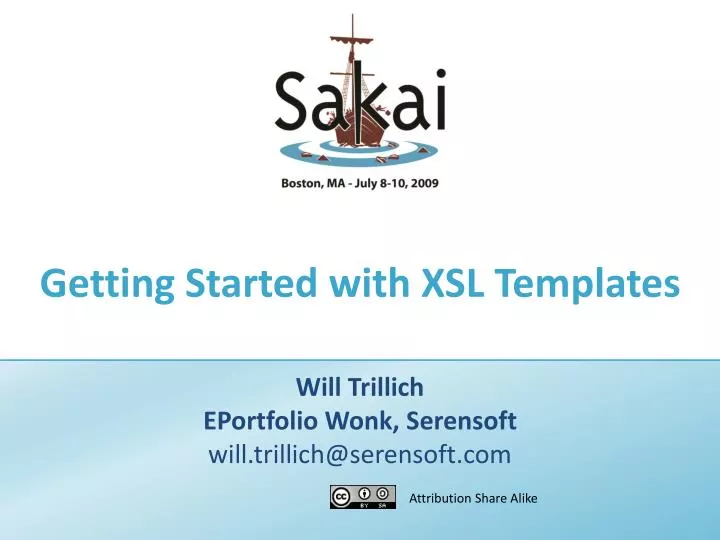 Sakai

Boston, MA - July 8-10, 2009

Getting Started with XSL Templates

Will Trillich
EPortfolio Wonk, Serensoft
will.trillich@serensoft.com

cc BY SA Attribution Share Alike